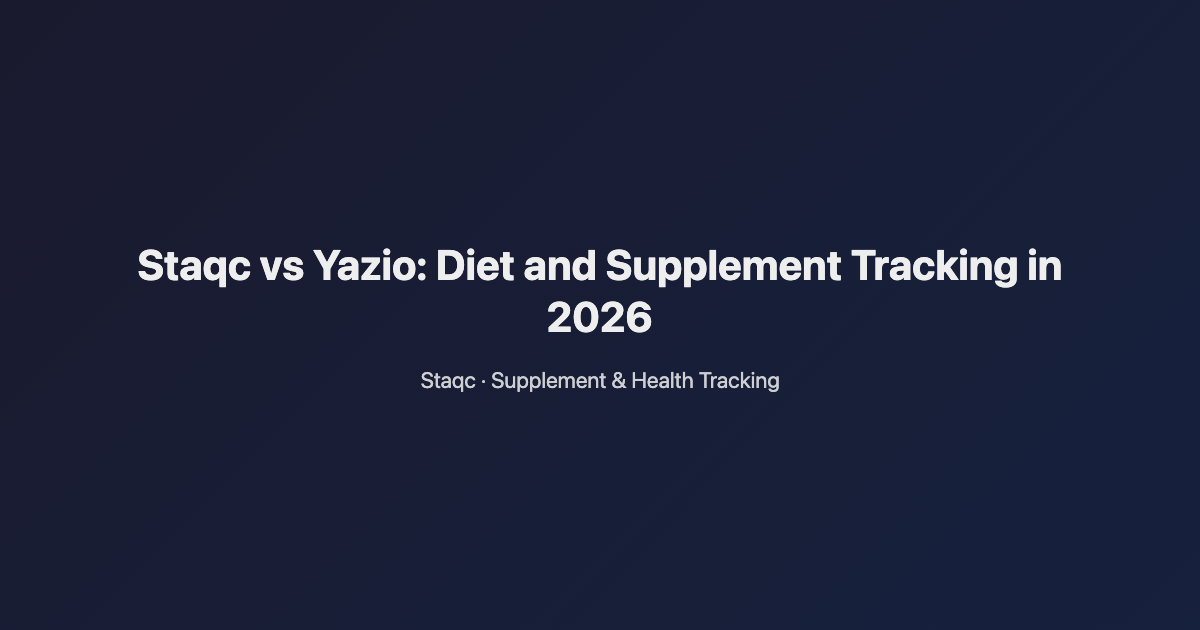 Staqc vs Yazio: Diet and Supplement Tracking in 2026

Staqc · Supplement & Health Tracking